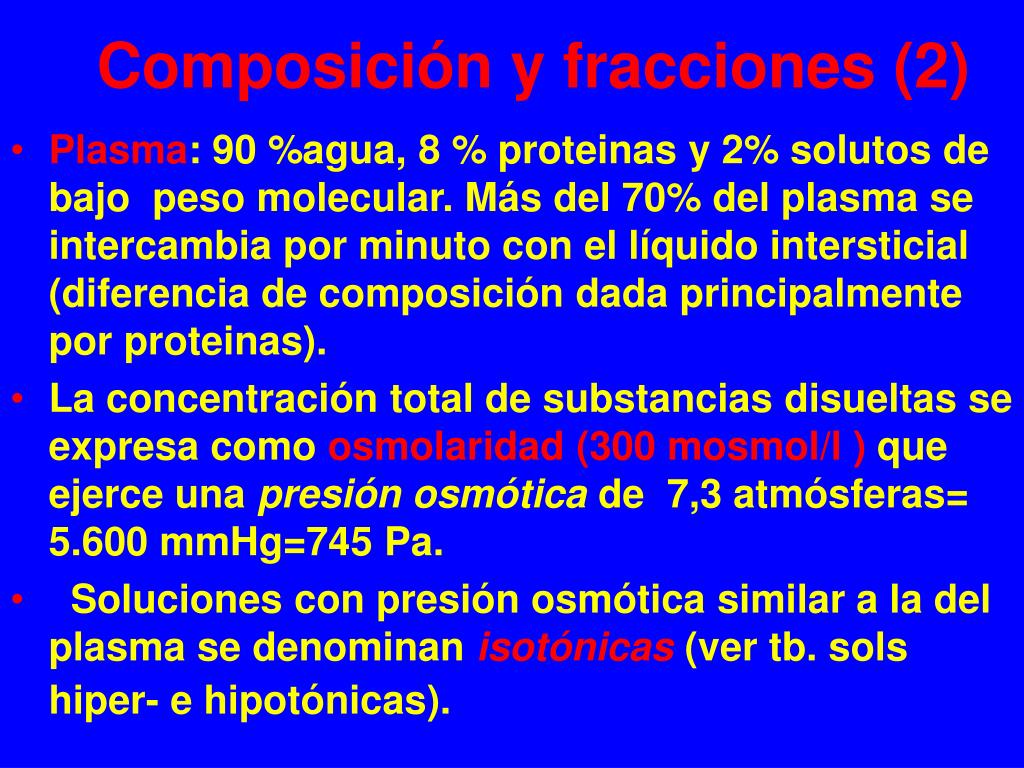 Composición y fracciones (2)

• Plasma: 90 %agua, 8 % proteinas y 2% solutos de bajo peso molecular. Más del 70% del plasma se intercambia por minuto con el líquido intersticial (diferencia de composición dada principalmente por proteinas).

• La concentración total de substancias disueltas se expresa como osmolaridad (300 mosmol/l ) que ejerce una presión osmótica de 7,3 atmósferas= 5.600 mmHg=745 Pa.

• Soluciones con presión osmótica similar a la del plasma se denominan isotónicas (ver tb. sols hiper- e hipotónicas).